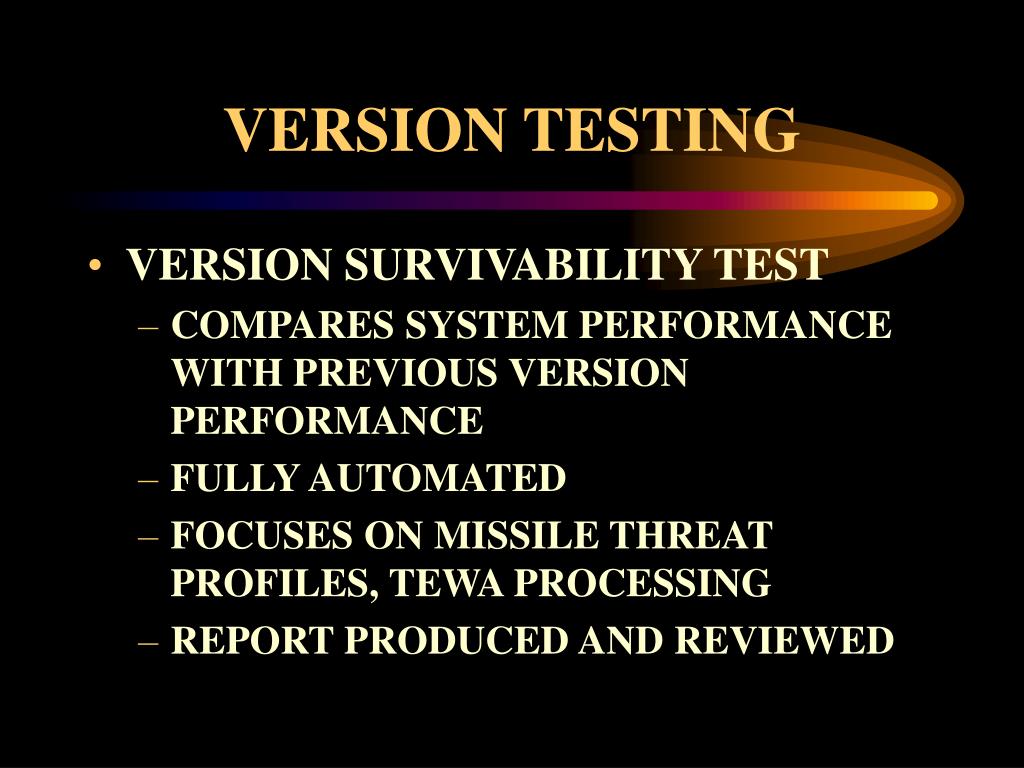 VERSION TESTING

• VERSION SURVIVABILITY TEST
– COMPARES SYSTEM PERFORMANCE WITH PREVIOUS VERSION PERFORMANCE
– FULLY AUTOMATED
– FOCUSES ON MISSILE THREAT PROFILES, TEWA PROCESSING
– REPORT PRODUCED AND REVIEWED